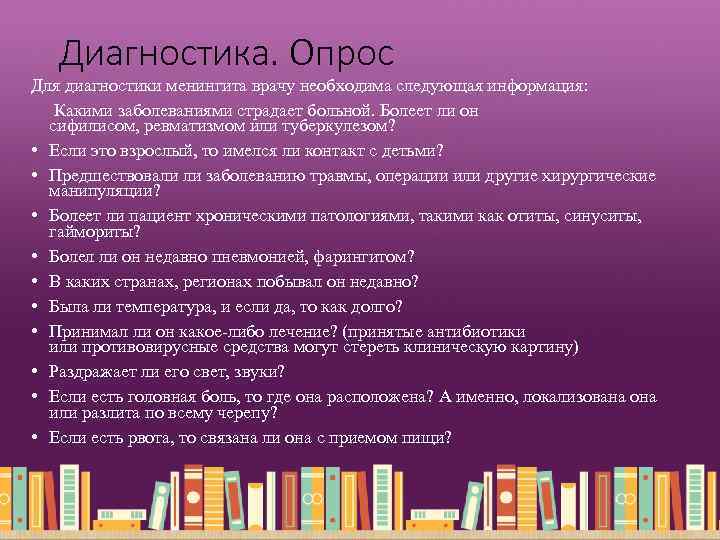 Диагностика. Опрос

Для диагностики менингита врачу необходима следующая информация:

Какими заболеваниями страдает больной. Болеет ли он сифилисом, ревматизмом или туберкулезом?

• Если это взрослый, то имелся ли контакт с детьми?
• Предшествовали ли заболеванию травмы, операции или другие хирургические манипуляции?
• Болеет ли пациент хроническими патологиями, такими как отиты, синуситы, гаймориты?
• Болел ли он недавно пневмонией, фарингитом?
• В каких странах, регионах побывал он недавно?
• Была ли температура, и если да, то как долго?
• Принимал ли он какое-либо лечение? (принятые антибиотики или противовирусные средства могут стереть клиническую картину)
• Раздражает ли его свет, звуки?
• Если есть головная боль, то где она расположена? А именно, локализована она или разлита по всему черепу?
• Если есть рвота, то связана ли она с приемом пищи?